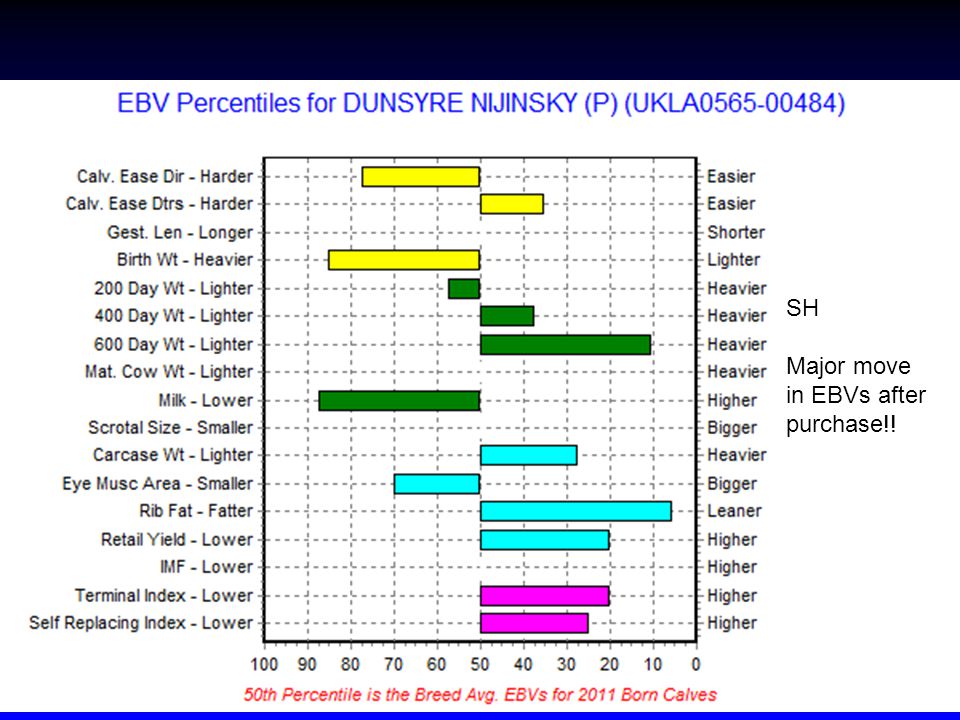 EBV Percentiles for DUNSYRE NIJINSKY (P) (UKLA0565-00484)

Calv. Ease Dir - Harder
Calv. Ease Dtrs - Harder
Gest. Len - Longer
Birth Wt - Heavier
200 Day Wt - Lighter
400 Day Wt - Lighter
600 Day Wt - Lighter
Mat. Cow Wt - Lighter
Milk - Lower
Scrotal Size - Smaller
Carcase Wt - Lighter
Eye Musc Area - Smaller
Rib Fat - Fatter
Retail Yield - Lower
IMF - Lower
Terminal Index - Lower
Self Replacing Index - Lower

Easier
Easier
Shorter
Lighter
Heavier
Heavier
Heavier
Heavier
Higher
Bigger
Heavier
Bigger
Leaner
Higher
Higher
Higher
Higher

100 90 80 70 60 50 40 30 20 10 0

50th Percentile is the Breed Avg. EBVs for 2011 Born Calves

SH

Major move in EBVs after purchase!!